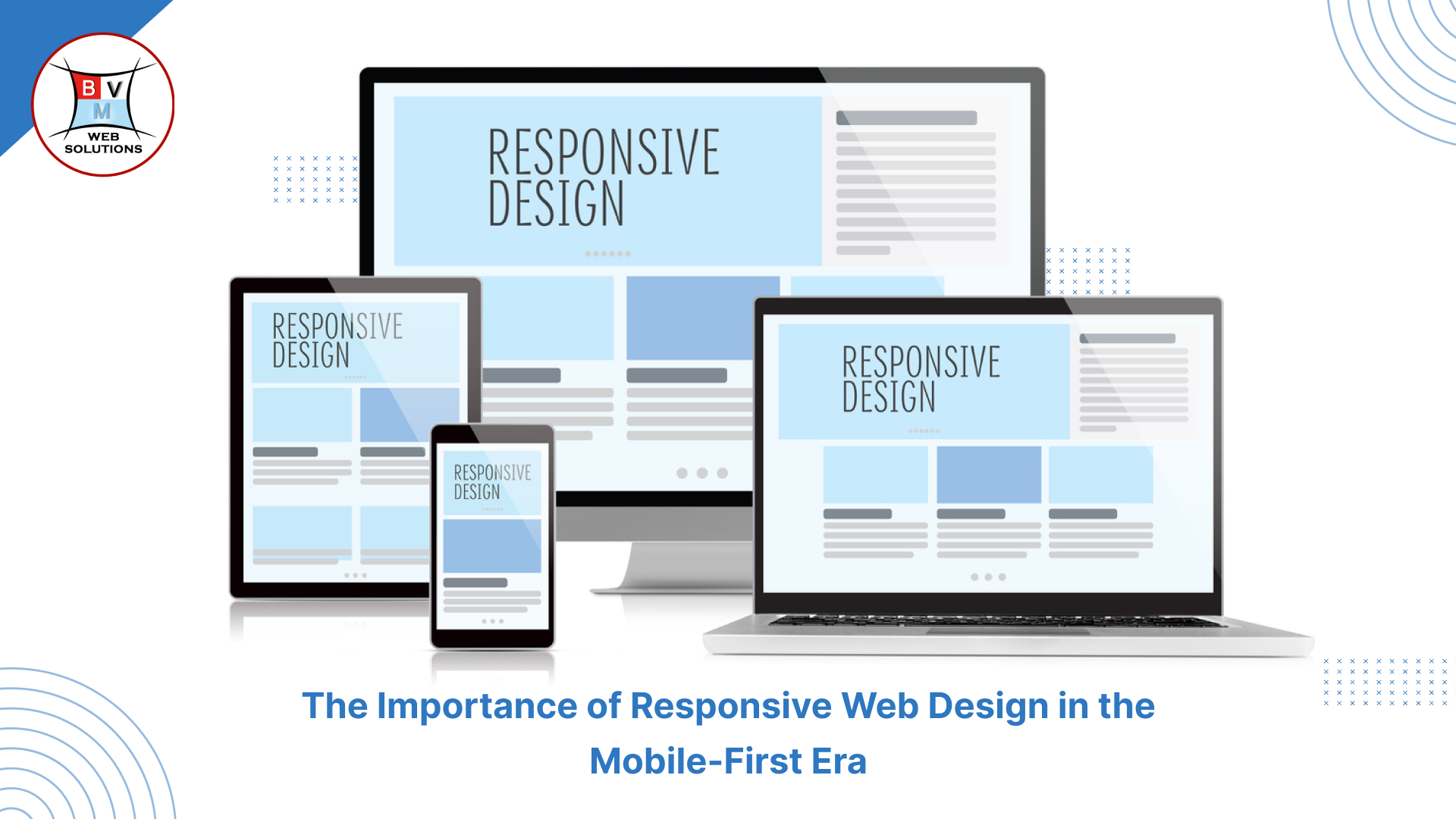 B V M
WEB SOLUTIONS

RESPONSIVE DESIGN

RESPONSIVE DESIGN

RESPONSIVE DESIGN

RESPONSIVE DESIGN

The Importance of Responsive Web Design in the Mobile-First Era